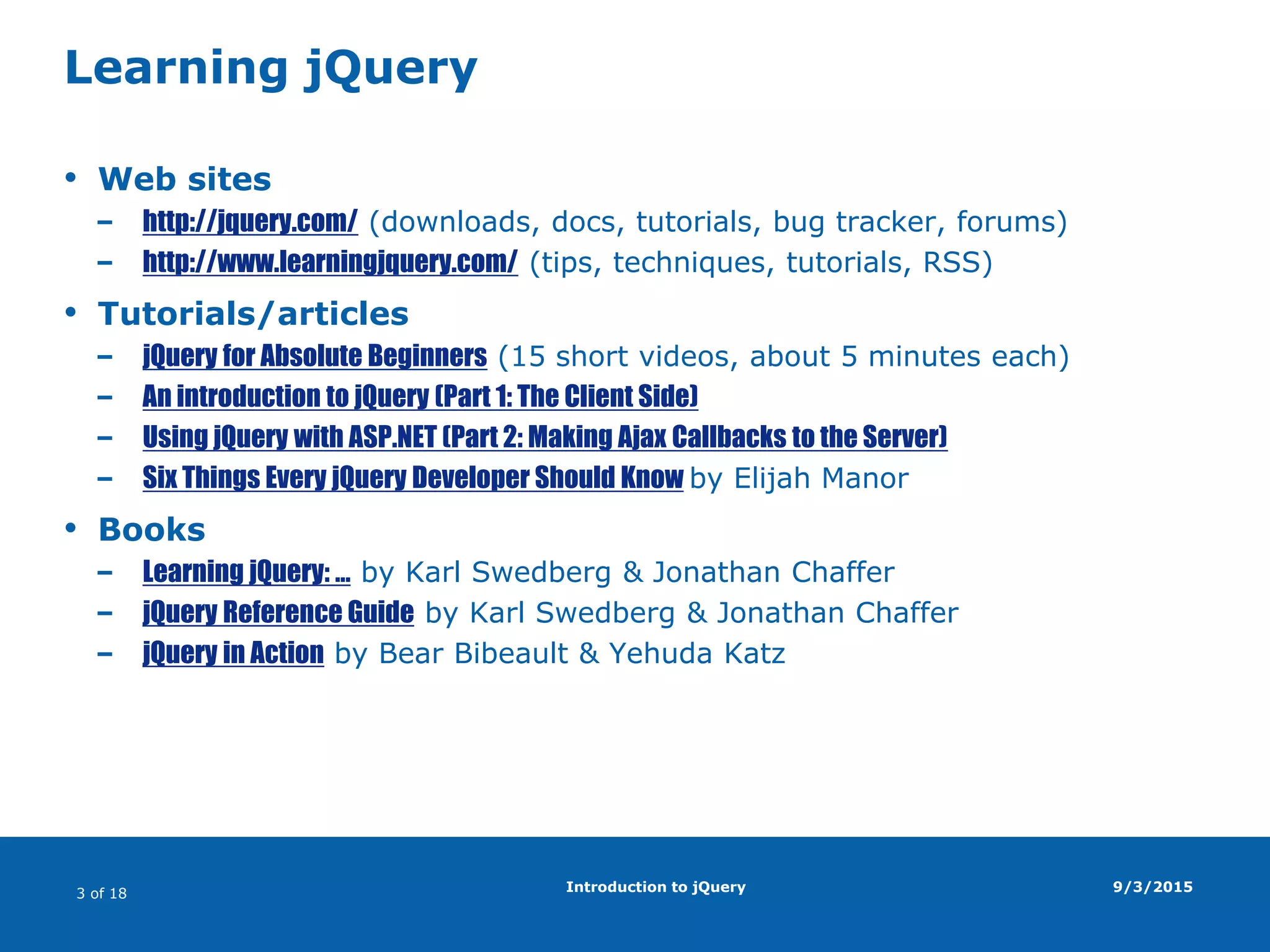 Learning jQuery

• Web sites
– http://jquery.com/ (downloads, docs, tutorials, bug tracker, forums)
– http://www.learningjquery.com/ (tips, techniques, tutorials, RSS)

• Tutorials/articles
– jQuery for Absolute Beginners (15 short videos, about 5 minutes each)
– An introduction to jQuery (Part 1: The Client Side)
– Using jQuery with ASP.NET (Part 2: Making Ajax Callbacks to the Server)
– Six Things Every jQuery Developer Should Know by Elijah Manor

• Books
– Learning jQuery: ... by Karl Swedberg & Jonathan Chaffer
– jQuery Reference Guide by Karl Swedberg & Jonathan Chaffer
– jQuery in Action by Bear Bibeault & Yehuda Katz

3 of 18

Introduction to jQuery

9/3/2015